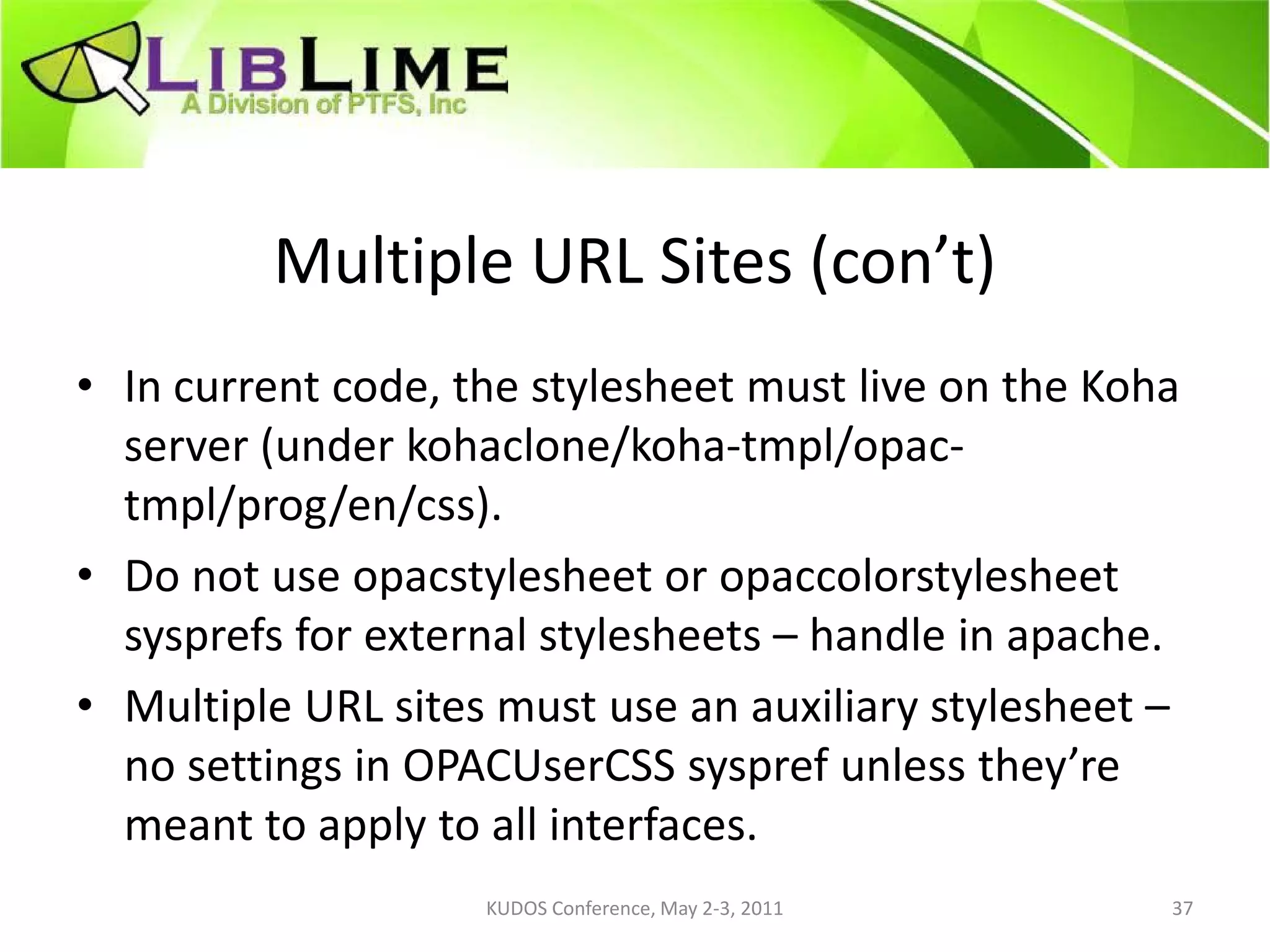 LIBLIME
A Division of PTFS, Inc

Multiple URL Sites (con’t)

• In current code, the stylesheet must live on the Koha server (under kohaclone/koha-tmpl/opac-tmpl/prog/en/css).
• Do not use opacstylesheet or opaccolorstylesheet sysprefs for external stylesheets – handle in apache.
• Multiple URL sites must use an auxiliary stylesheet – no settings in OPACUserCSS syspref unless they’re meant to apply to all interfaces.

KUDOS Conference, May 2-3, 2011

37